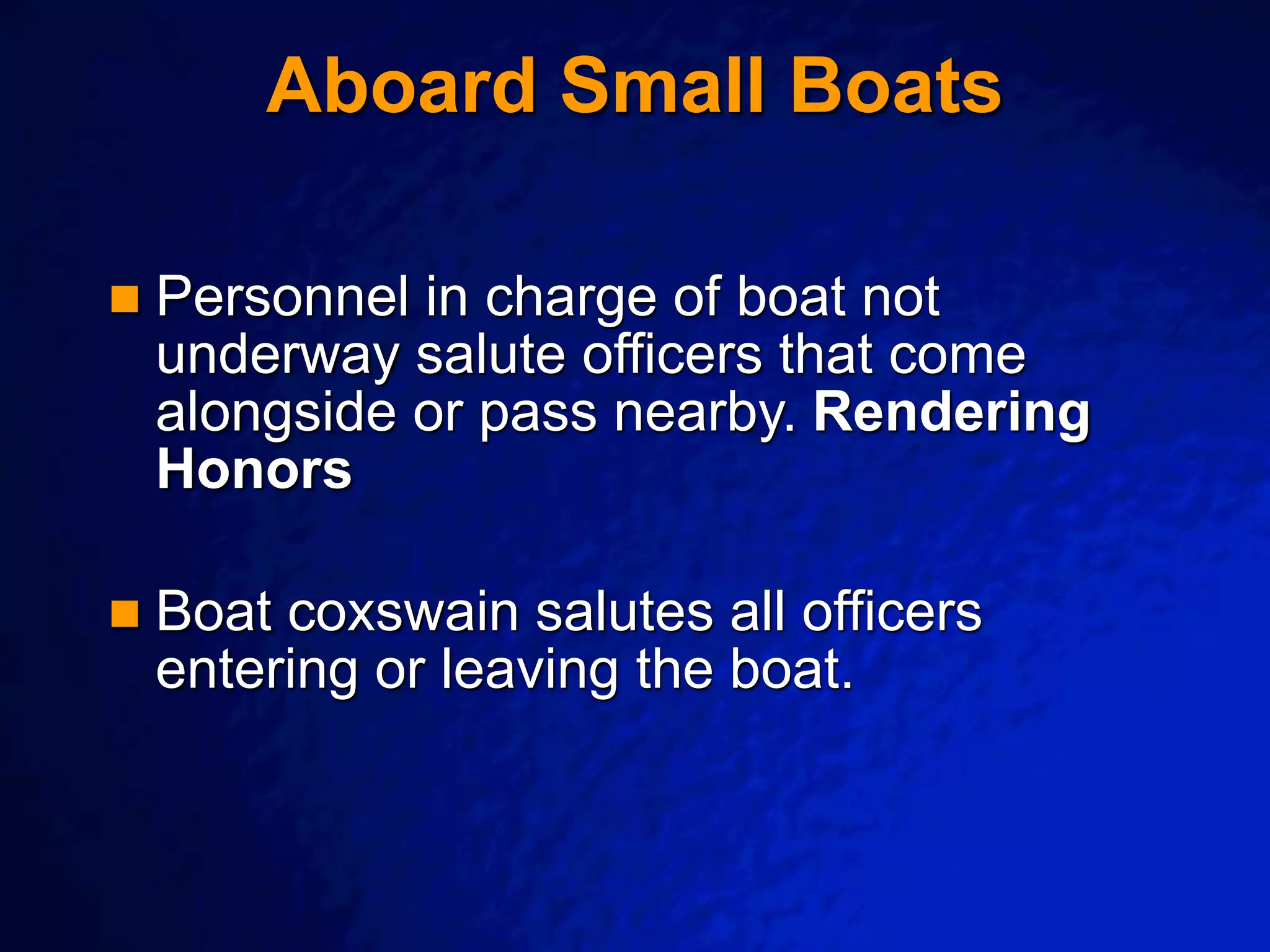 Aboard Small Boats

Personnel in charge of boat not underway salute officers that come alongside or pass nearby. Rendering Honors

Boat coxswain salutes all officers entering or leaving the boat.